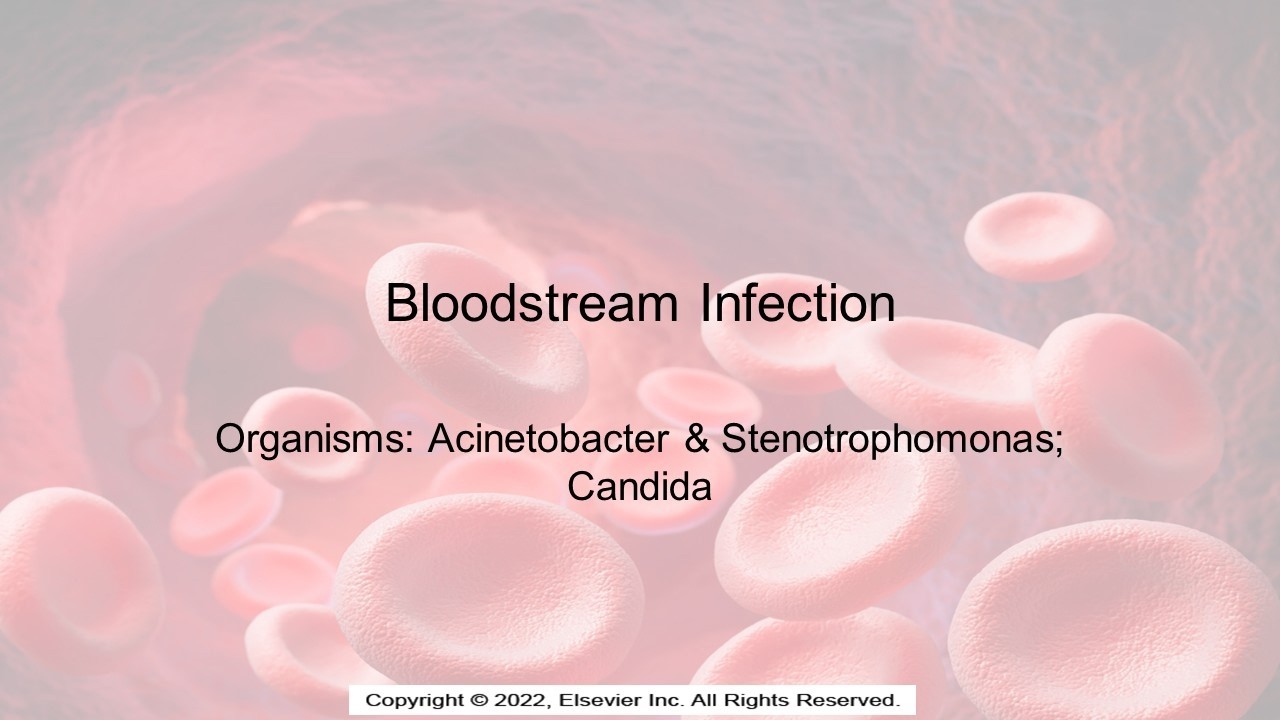 Bloodstream Infection

Organisms: Acinetobacter & Stenotrophomonas; Candida

Copyright © 2022, Elsevier Inc. All Rights Reserved.